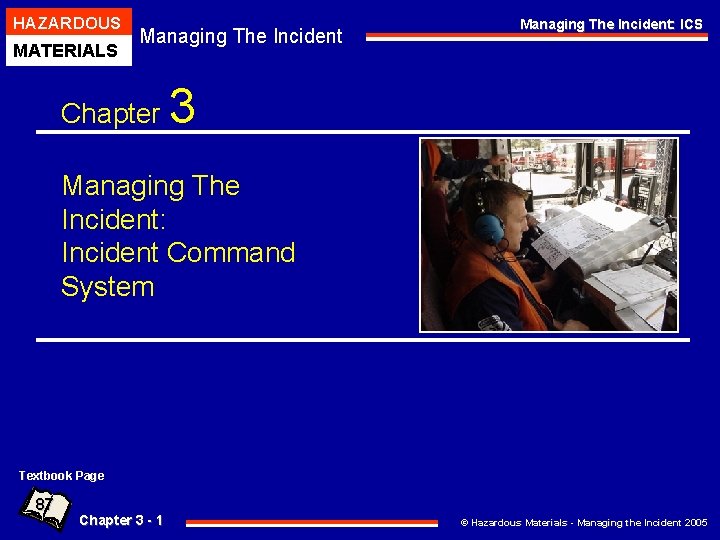 HAZARDOUS
MATERIALS

Managing The Incident

Managing The Incident: ICS

Chapter 3

Managing The Incident: Incident Command System

Textbook Page

87

Chapter 3 - 1

© Hazardous Materials - Managing the Incident 2005